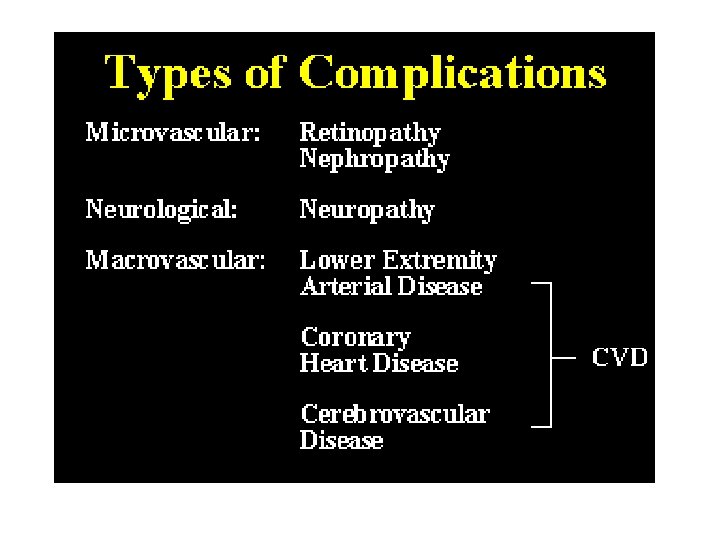 Types of Complications

Microvascular: Retinopathy
Nephropathy

Neurological: Neuropathy

Macrovascular: Lower Extremity
Arterial Disease

Coronary
Heart Disease

Cerebrovascular
Disease

CVD